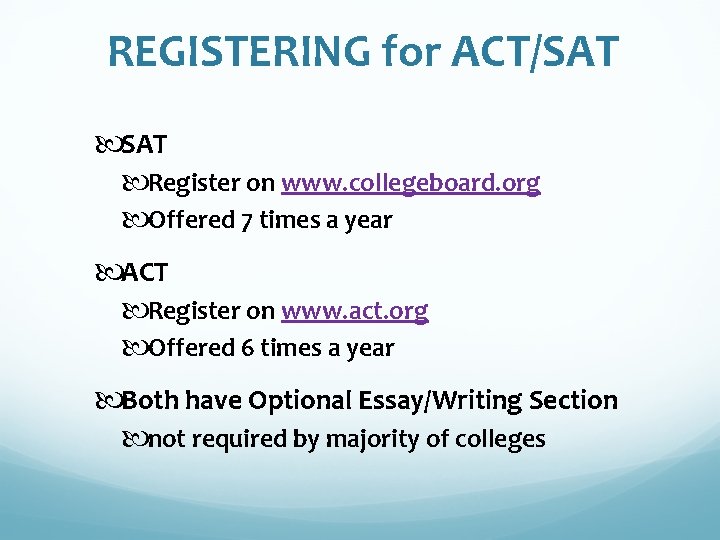 REGISTERING for ACT/SAT

SAT

Register on www.collegeboard.org

Offered 7 times a year

ACT

Register on www.act.org

Offered 6 times a year

Both have Optional Essay/Writing Section

not required by majority of colleges